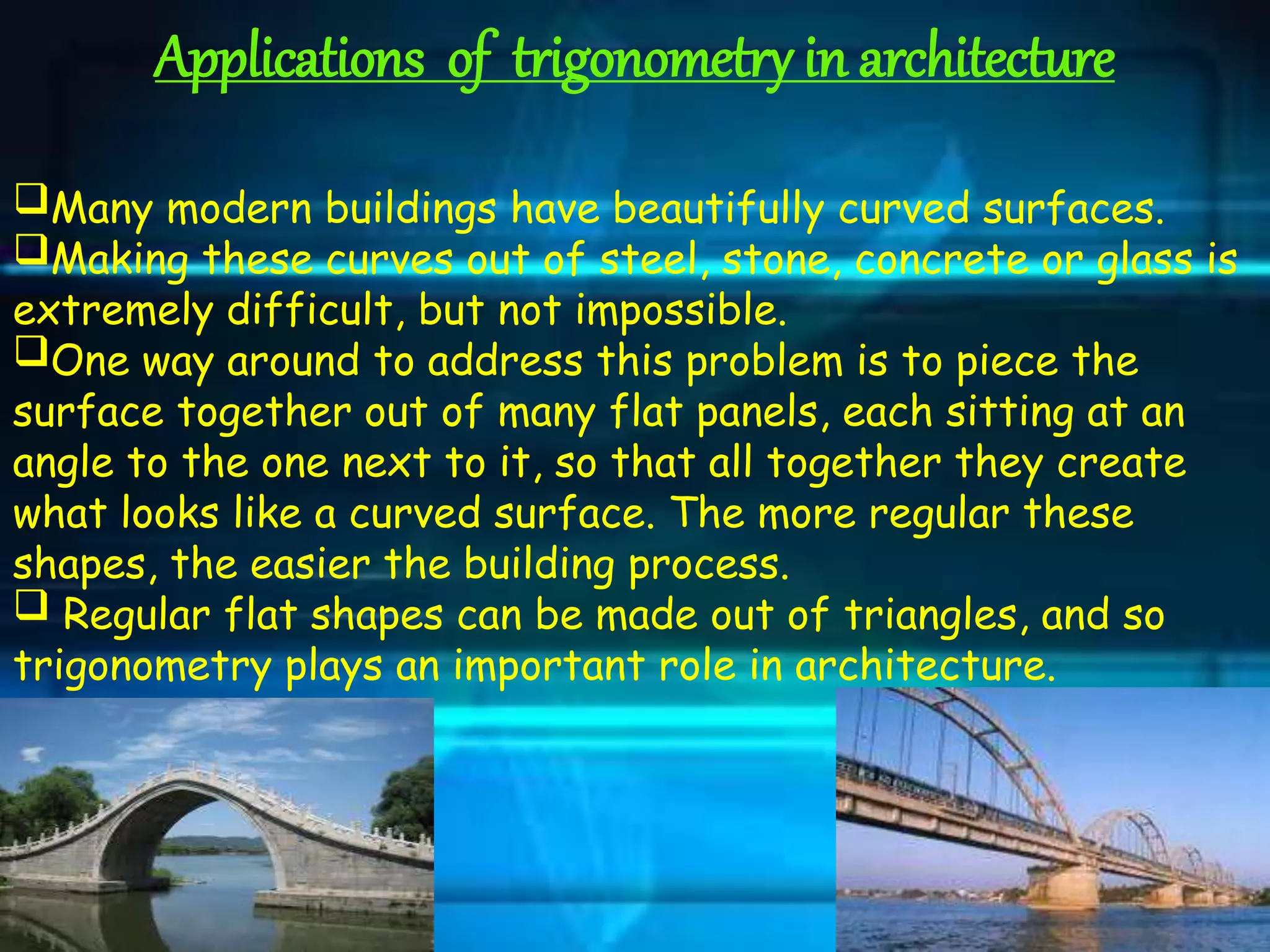 Applications of trigonometry in architecture

❑Many modern buildings have beautifully curved surfaces.
❑Making these curves out of steel, stone, concrete or glass is extremely difficult, but not impossible.
❑One way around to address this problem is to piece the surface together out of many flat panels, each sitting at an angle to the one next to it, so that all together they create what looks like a curved surface. The more regular these shapes, the easier the building process.
❑ Regular flat shapes can be made out of triangles, and so trigonometry plays an important role in architecture.